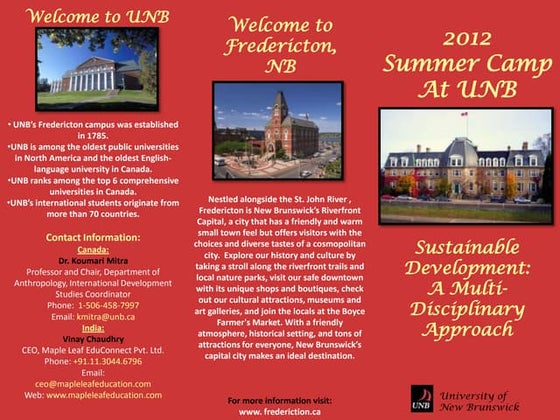 Welcome to UNB

• UNB's Fredericton campus was established in 1785.
•UNB is among the oldest public universities in North America and the oldest English-language university in Canada.
•UNB ranks among the top 6 comprehensive universities in Canada.
•UNB's international students originate from more than 70 countries.

Contact Information:
Canada:
Dr. Koumari Mitra
Professor and Chair, Department of Anthropology, International Development Studies Coordinator
Phone: 1-506-458-7997
Email: kmitra@unb.ca
India:
Vinay Chaudhry
CEO, Maple Leaf EduConnect Pvt. Ltd.
Phone: +91.11.3044.6796
Email:
ceo@mapleleafeducation.com
Web: www.mapleleafeducation.com

Welcome to Fredericton, NB

Nestled alongside the St. John River , Fredericton is New Brunswick's Riverfront Capital, a city that has a friendly and warm small town feel but offers visitors with the choices and diverse tastes of a cosmopolitan city. Explore our history and culture by taking a stroll along the riverfront trails and local nature parks, visit our safe downtown with its unique shops and boutiques, check out our cultural attractions, museums and art galleries, and join the locals at the Boyce Farmer's Market. With a friendly atmosphere, historical setting, and tons of attractions for everyone, New Brunswick's capital city makes an ideal destination.

For more information visit:
www. frederiction.ca

2012 Summer Camp At UNB

Sustainable Development: A Multi-Disciplinary Approach

UNB University of New Brunswick